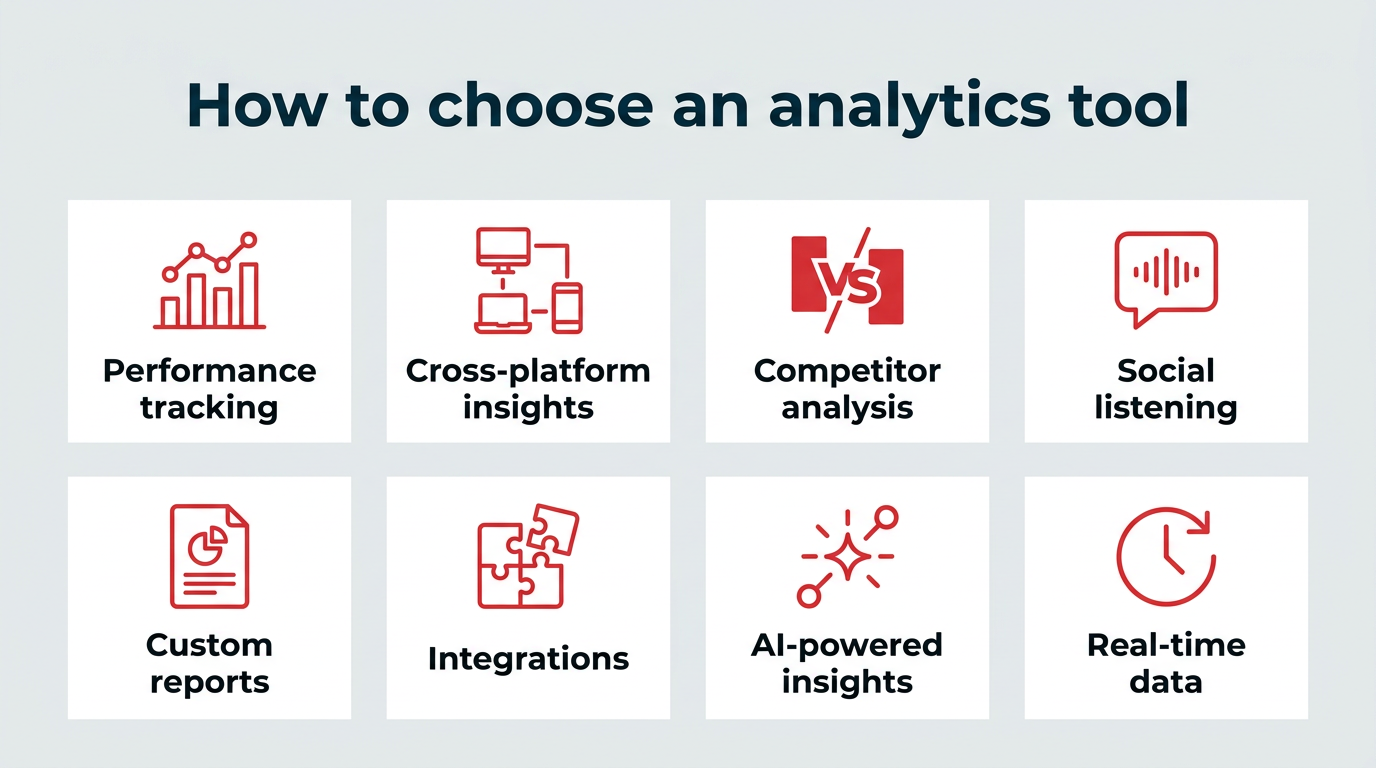 How to choose an analytics tool

Performance tracking

Cross-platform insights

VS

Competitor analysis

Social listening

Custom reports

Integrations

AI-powered insights

Real-time data